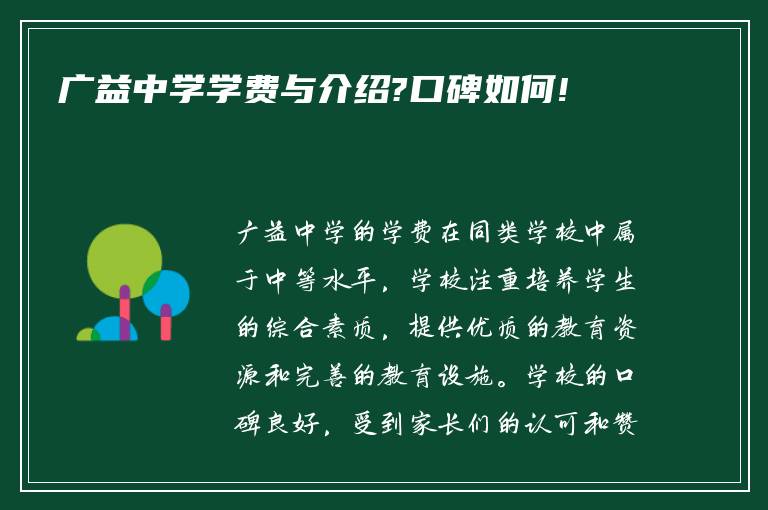 广益中学学费与介绍?口碑如何!

广益中学的学费在同类学校中属于中等水平，学校注重培养学生的综合素质，提供优质的教育资源和完善的教育设施。学校的口碑良好，受到家长们的认可和赞